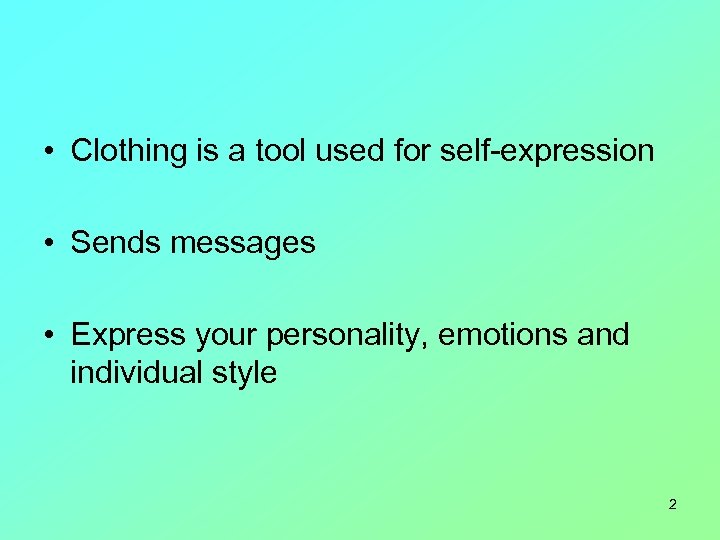 • Clothing is a tool used for self-expression

• Sends messages

• Express your personality, emotions and individual style

2